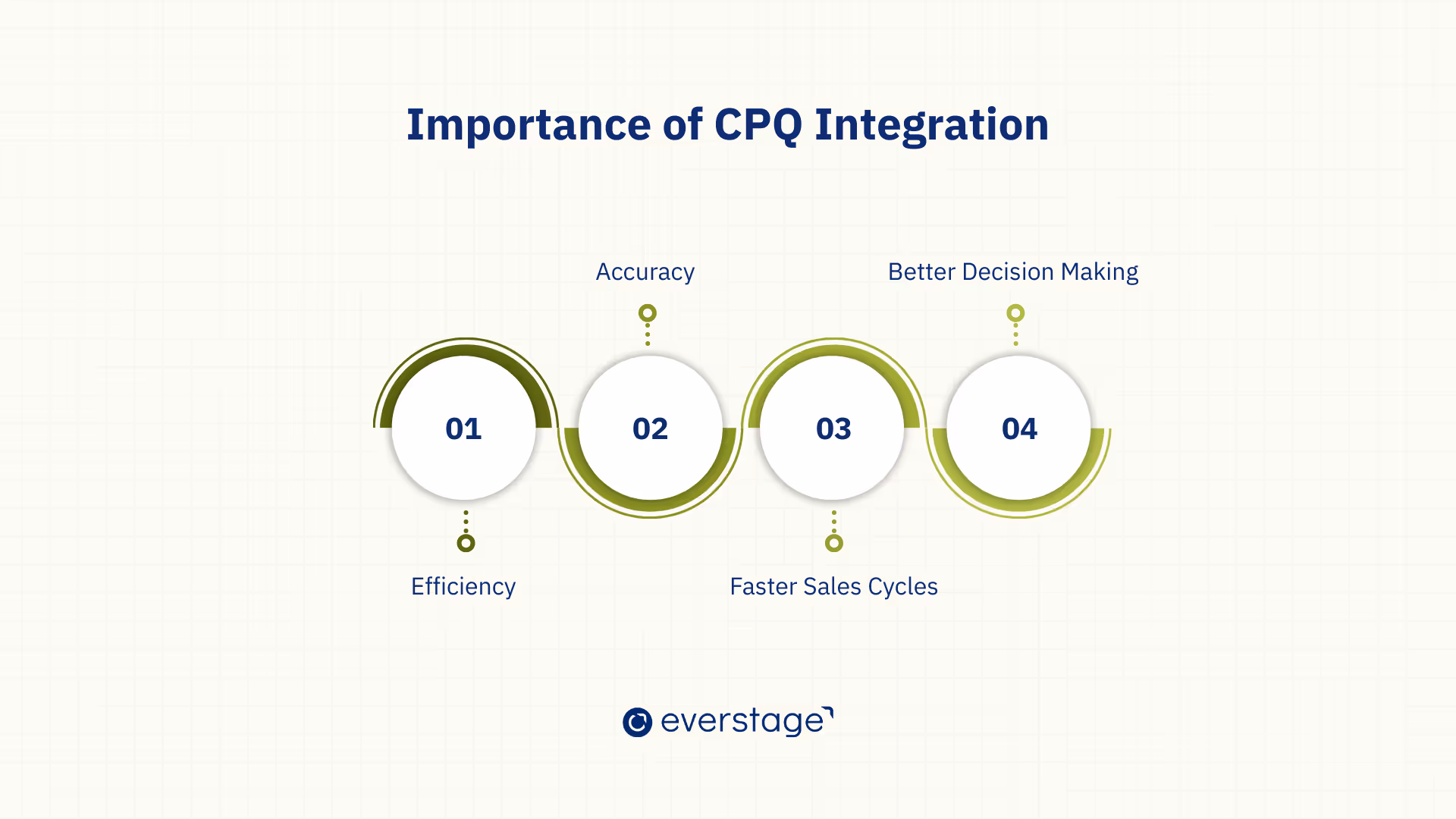 Importance of CPQ Integration

Accuracy

Better Decision Making

01

02

03

04

Efficiency

Faster Sales Cycles

everstage